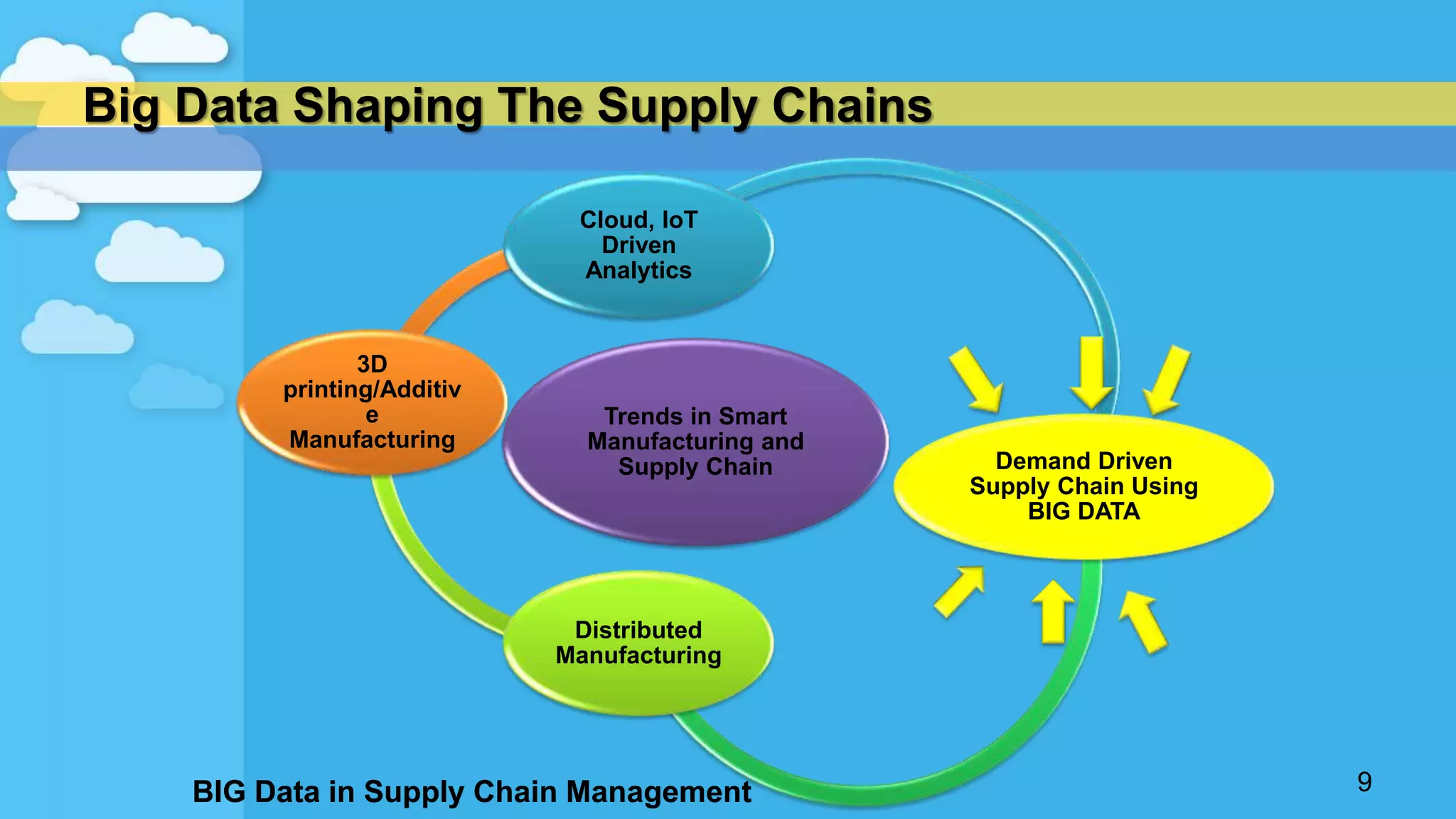 Big Data Shaping The Supply Chains

Cloud, IoT Driven Analytics

3D printing/Additiv e Manufacturing

Trends in Smart Manufacturing and Supply Chain

Demand Driven Supply Chain Using BIG DATA

Distributed Manufacturing

BIG Data in Supply Chain Management

9